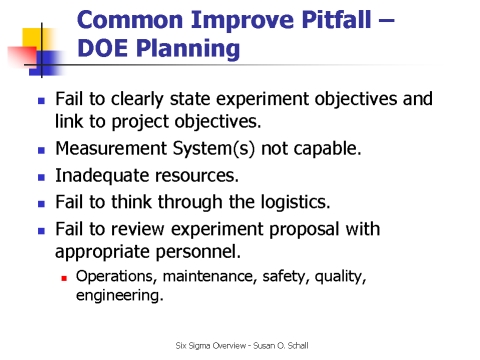 Common Improve Pitfall – DOE Planning

- Fail to clearly state experiment objectives and link to project objectives.
- Measurement System(s) not capable.
- Inadequate resources.
- Fail to think through the logistics.
- Fail to review experiment proposal with appropriate personnel.
  - Operations, maintenance, safety, quality, engineering.

Six Sigma Overview - Susan O. Schall